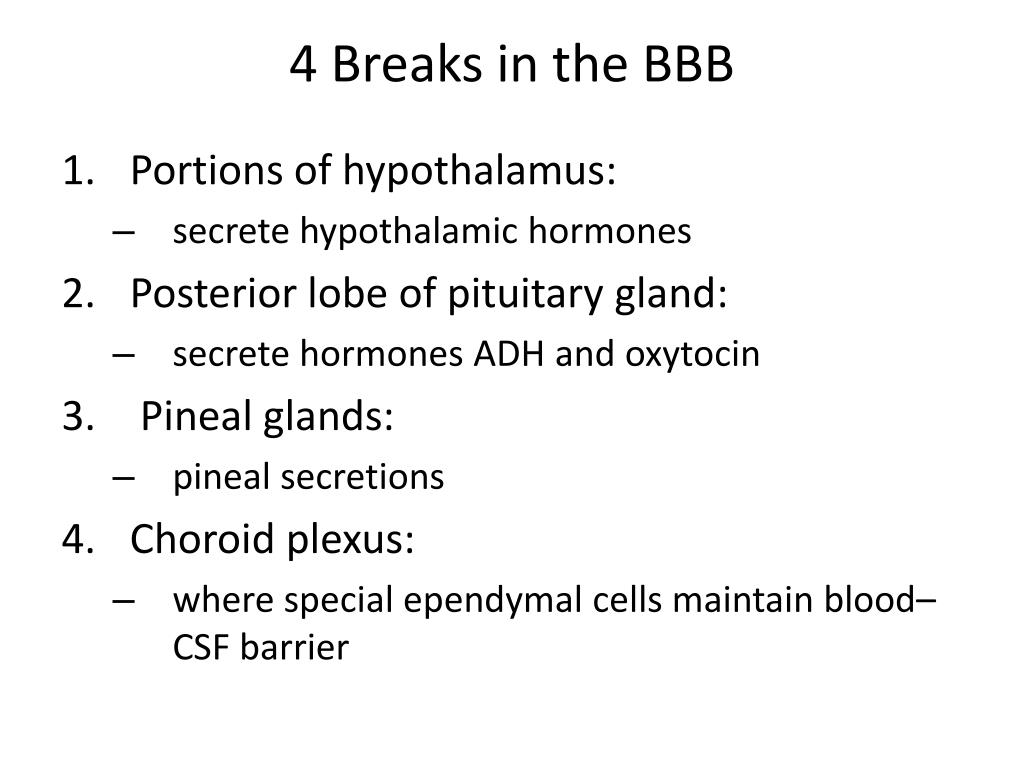 4 Breaks in the BBB

1. Portions of hypothalamus:
– secrete hypothalamic hormones
2. Posterior lobe of pituitary gland:
– secrete hormones ADH and oxytocin
3. Pineal glands:
– pineal secretions
4. Choroid plexus:
– where special ependymal cells maintain blood–CSF barrier